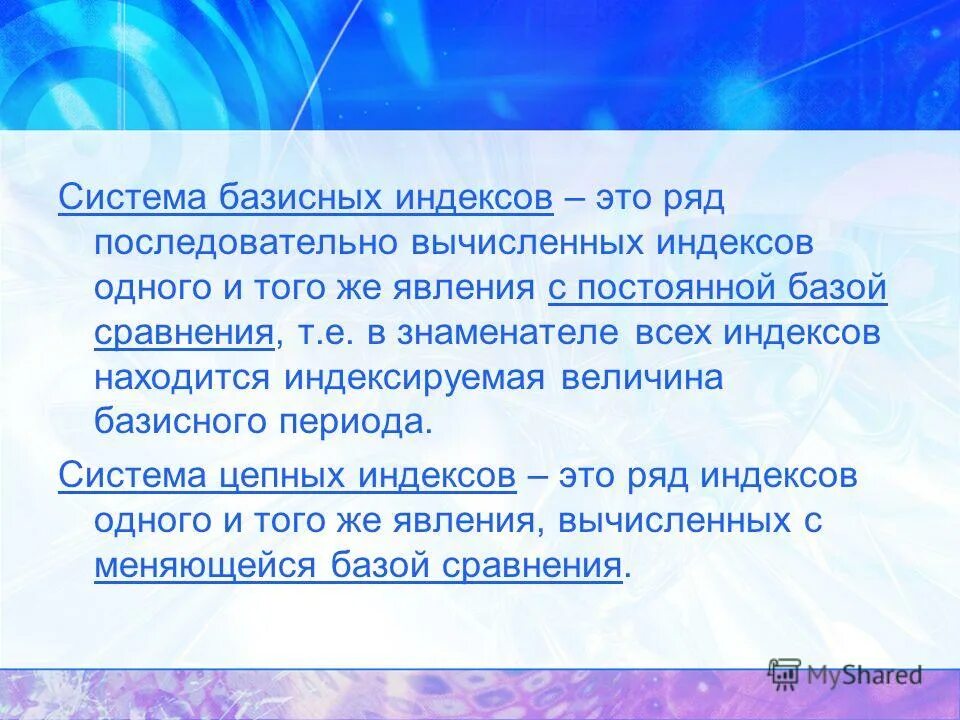 Система базисных индексов – это ряд последовательно вычисленных индексов одного и того же явления с постоянной базой сравнения, т.е. в знаменателе всех индексов находится индексируемая величина базисного периода.

Система цепных индексов – это ряд индексов одного и того же явления, вычисленных с меняющейся базой сравнения.

MyShared